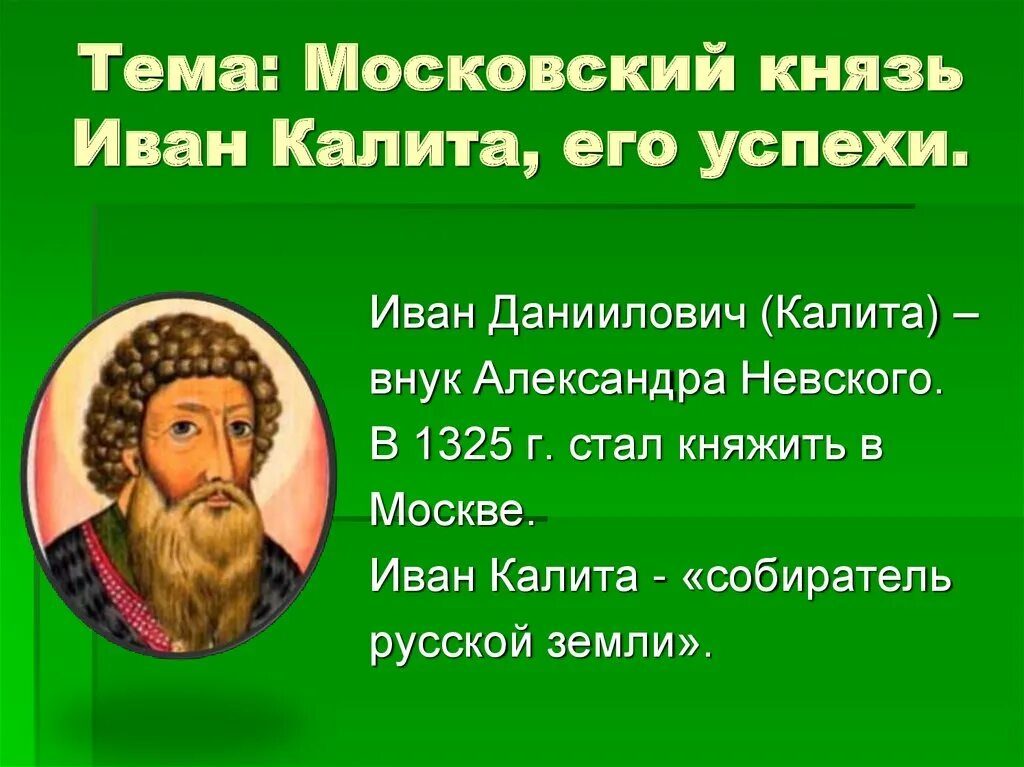 Тема: Московский князь Иван Калита, его успехи.

Иван Даниилович (Калита) – внук Александра Невского. В 1325 г. стал княжить в Москве.
Иван Калита - «собиратель русской земли».